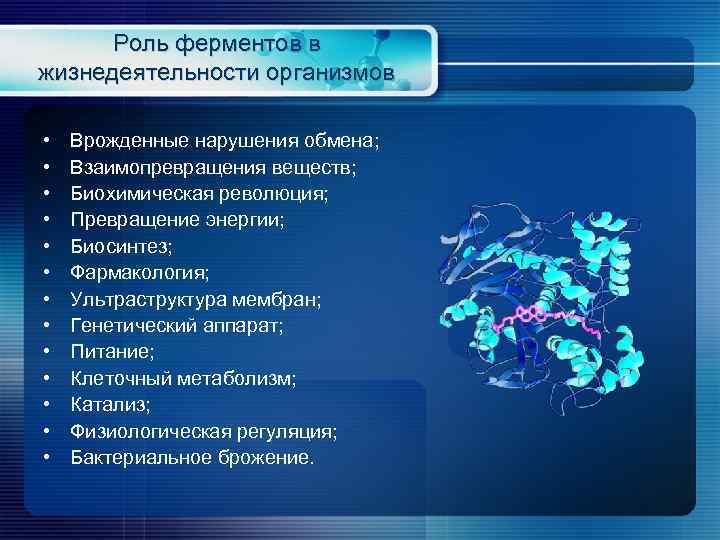 Роль ферментов в жизнедеятельности организмов

• Врожденные нарушения обмена;
• Взаимопревращения веществ;
• Биохимическая революция;
• Превращение энергии;
• Биосинтез;
• Фармакология;
• Ультраструктура мембран;
• Генетический аппарат;
• Питание;
• Клеточный метаболизм;
• Катализ;
• Физиологическая регуляция;
• Бактериальное брожение.